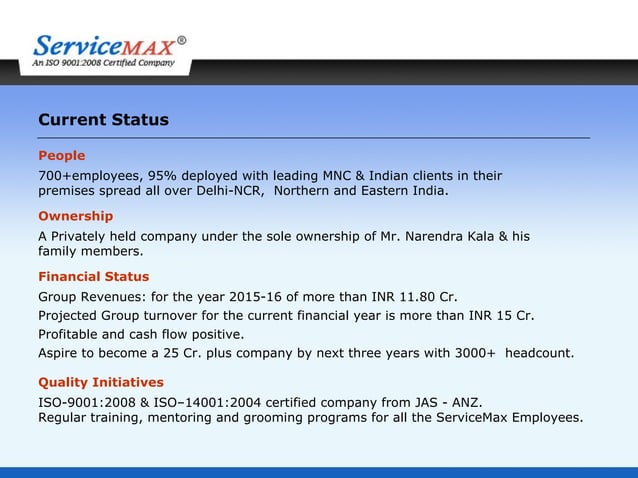 ServiceMAX®
An ISO 9001:2008 Certified Company

Current Status

People

700+employees, 95% deployed with leading MNC & Indian clients in their premises spread all over Delhi-NCR, Northern and Eastern India.

Ownership

A Privately held company under the sole ownership of Mr. Narendra Kala & his family members.

Financial Status

Group Revenues: for the year 2015-16 of more than INR 11.80 Cr.

Projected Group turnover for the current financial year is more than INR 15 Cr.

Profitable and cash flow positive.

Aspire to become a 25 Cr. plus company by next three years with 3000+ headcount.

Quality Initiatives

ISO-9001:2008 & ISO–14001:2004 certified company from JAS - ANZ.
Regular training, mentoring and grooming programs for all the ServiceMax Employees.